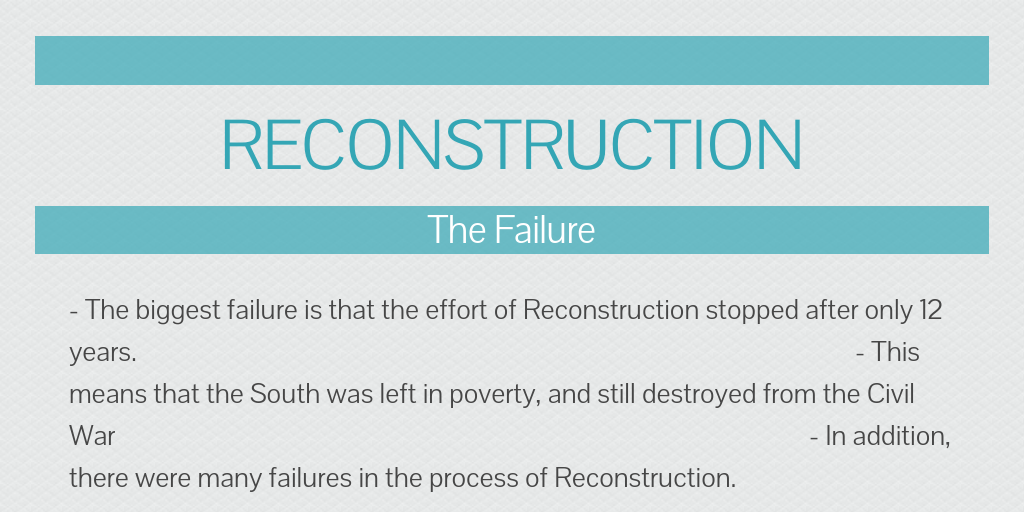 RECONSTRUCTION

The Failure

- The biggest failure is that the effort of Reconstruction stopped after only 12 years. - This means that the South was left in poverty, and still destroyed from the Civil War - In addition, there were many failures in the process of Reconstruction.